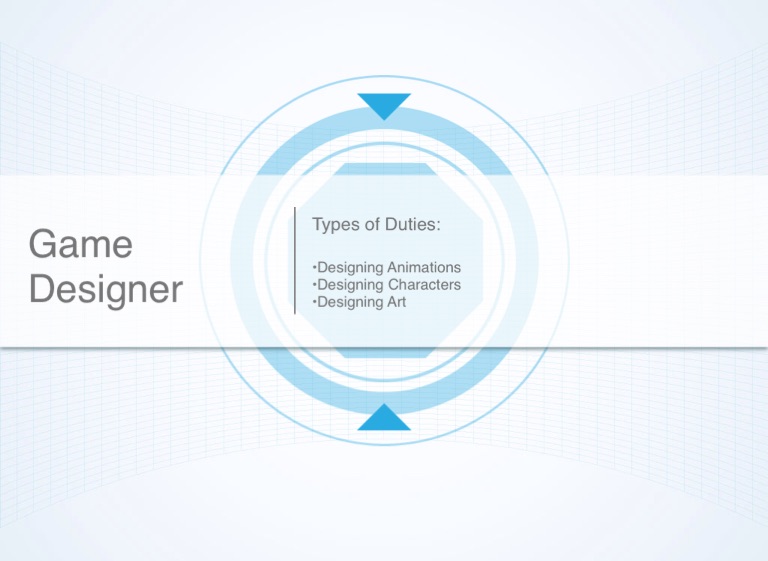 Game Designer

Types of Duties:

•Designing Animations
•Designing Characters
•Designing Art